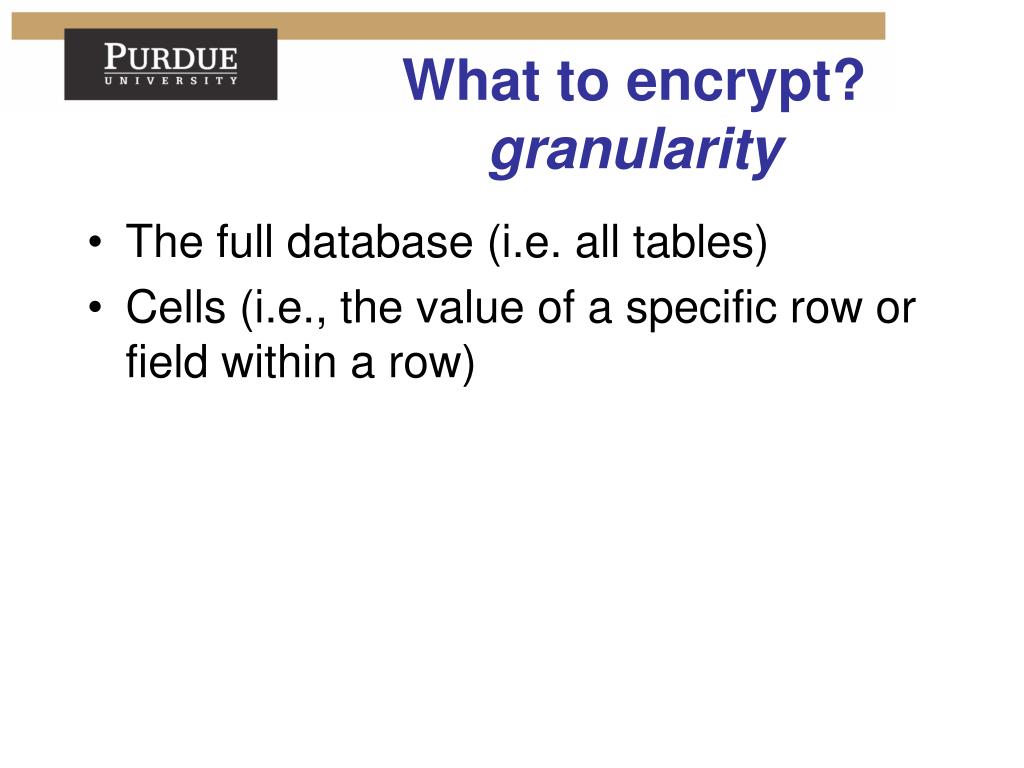 PURDUE
UNIVERSITY

What to encrypt?
granularity

• The full database (i.e. all tables)
• Cells (i.e., the value of a specific row or field within a row)